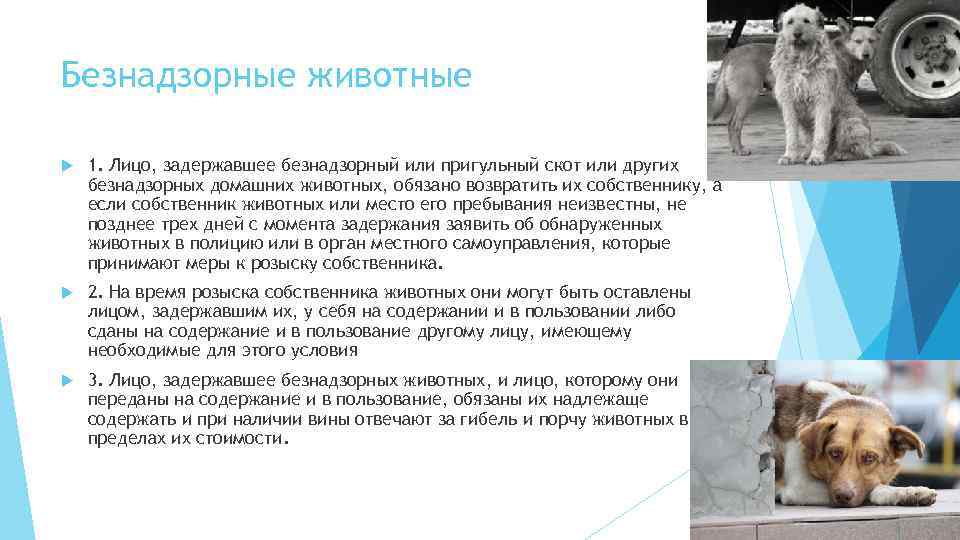 Безнадзорные животные

1. Лицо, задержавшее безнадзорный или пригульный скот или других безнадзорных домашних животных, обязано возвратить их собственнику, а если собственник животных или место его пребывания неизвестны, не позднее трех дней с момента задержания заявить об обнаруженных животных в полицию или в орган местного самоуправления, которые принимают меры к розыску собственника.

2. На время розыска собственника животных они могут быть оставлены лицом, задержавшим их, у себя на содержании и в пользовании либо сданы на содержание и в пользование другому лицу, имеющему необходимые для этого условия

3. Лицо, задержавшее безнадзорных животных, и лицо, которому они переданы на содержание и в пользование, обязаны их надлежаще содержать и при наличии вины отвечают за гибель и порчу животных в пределах их стоимости.